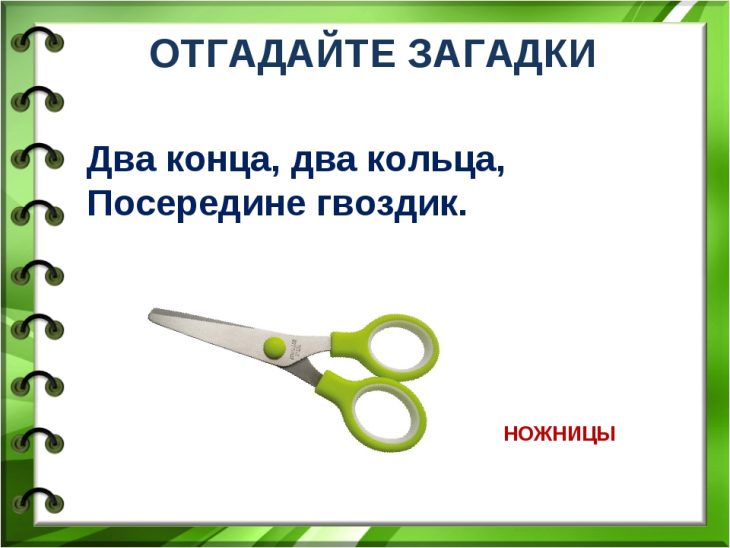 ОТГАДАЙТЕ ЗАГАДКИ

Два конца, два кольца,
Посередине гвоздик.

НОЖНИЦЫ